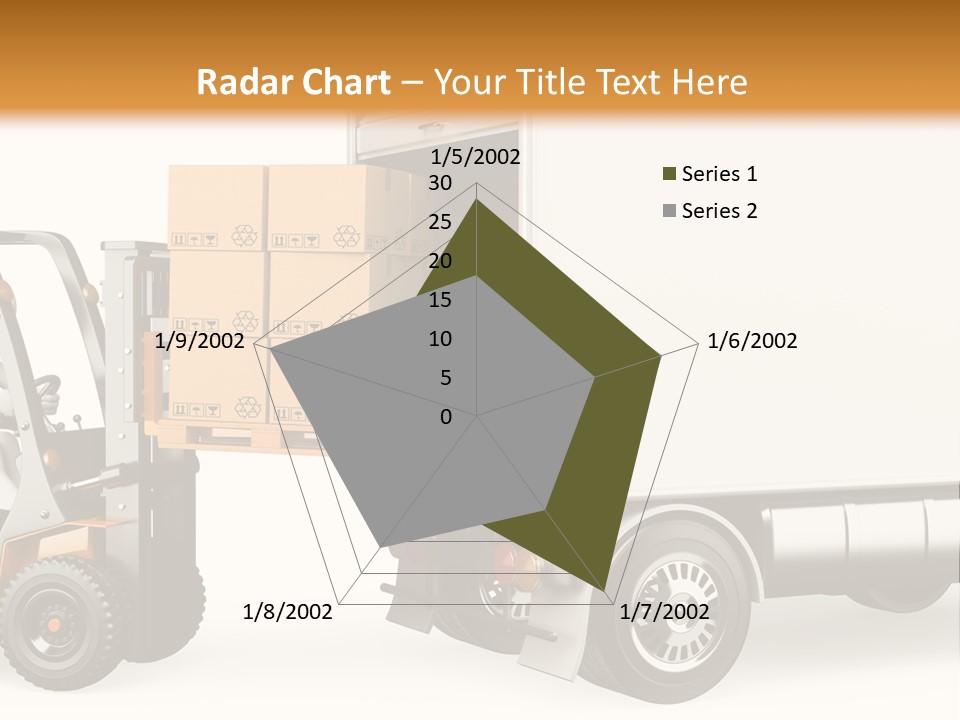 Radar Chart – Your Title Text Here

1/5/2002
30
25
20
15
10
5
0
1/6/2002
1/7/2002
1/8/2002
1/9/2002

Series 1
Series 2